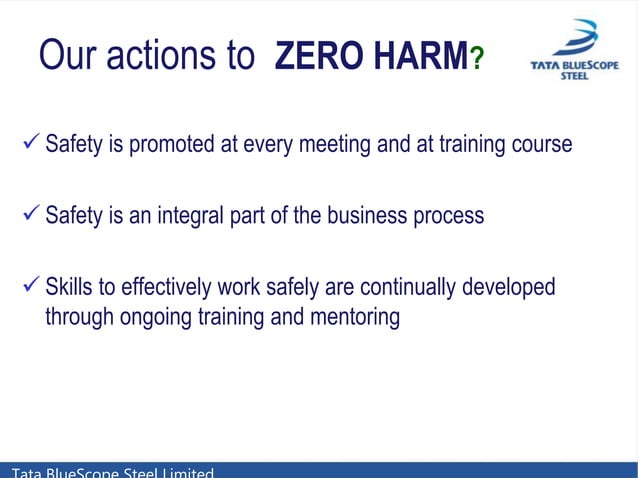 Our actions to ZERO HARM?

TATA BLUESCOPE STEEL

✓ Safety is promoted at every meeting and at training course

✓ Safety is an integral part of the business process

✓ Skills to effectively work safely are continually developed through ongoing training and mentoring

Tata BlueScope Steel Limited